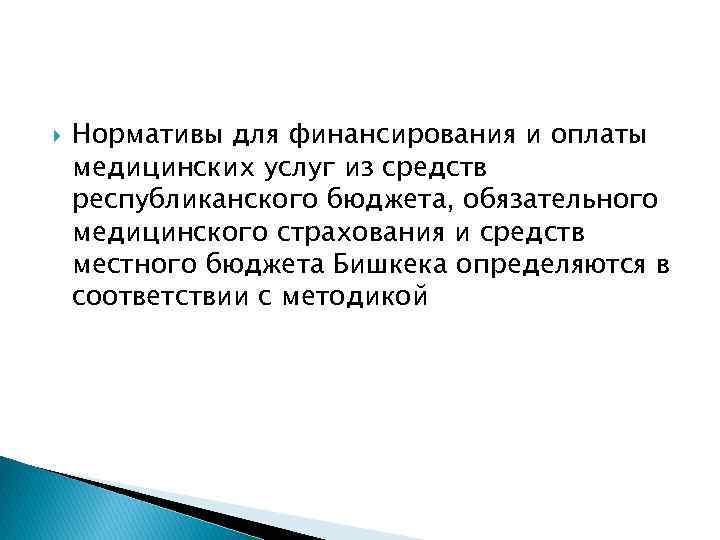 Нормативы для финансирования и оплаты медицинских услуг из средств республиканского бюджета, обязательного медицинского страхования и средств местного бюджета Бишкека определяются в соответствии с методикой